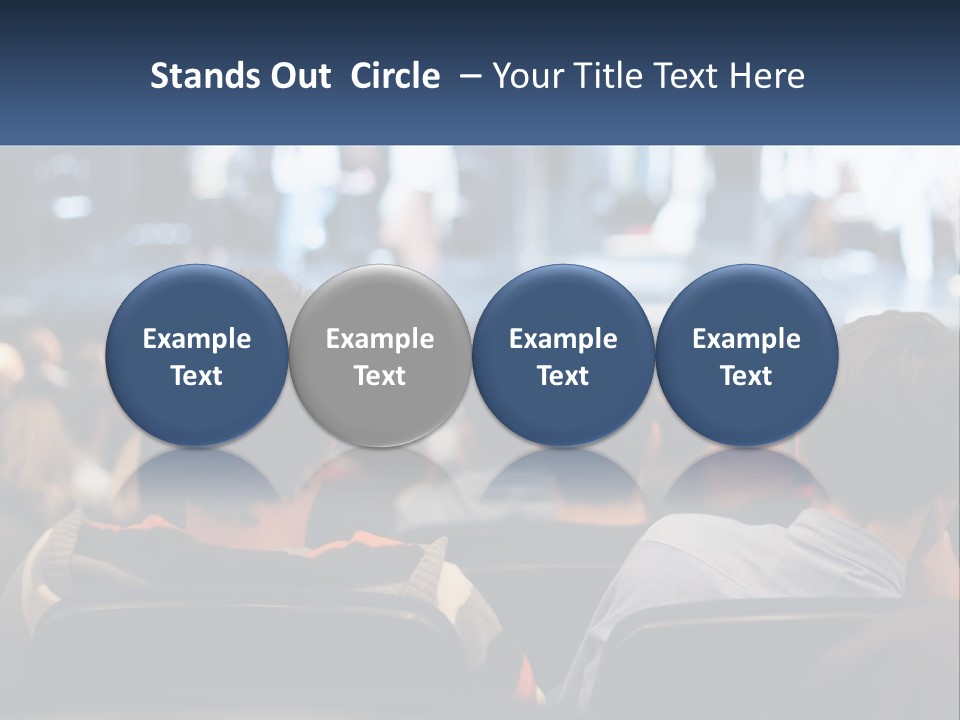 Stands Out Circle – Your Title Text Here

Example Text

Example Text

Example Text

Example Text